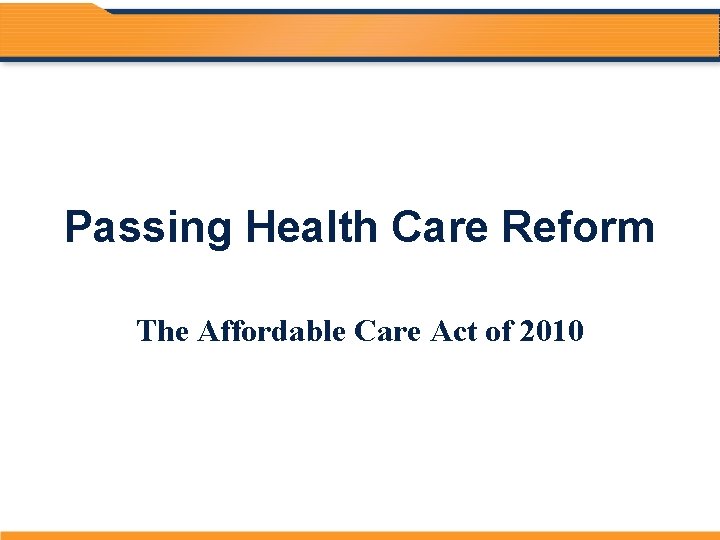 Passing Health Care Reform

The Affordable Care Act of 2010